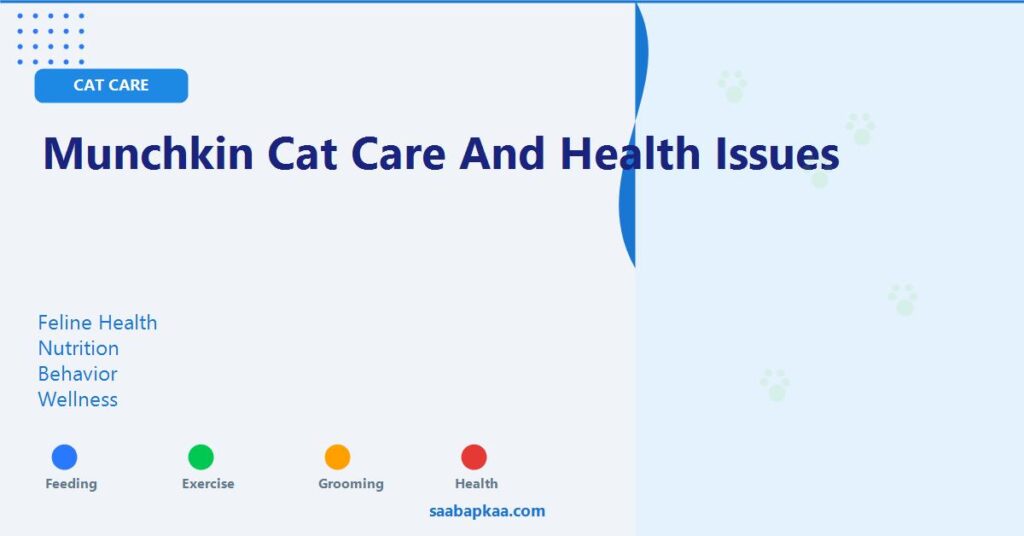 CAT CARE

Munchkin Cat Care And Health Issues

Feline Health
Nutrition
Behavior
Wellness

Feeding
Exercise
Grooming
Health

saabapkaa.com